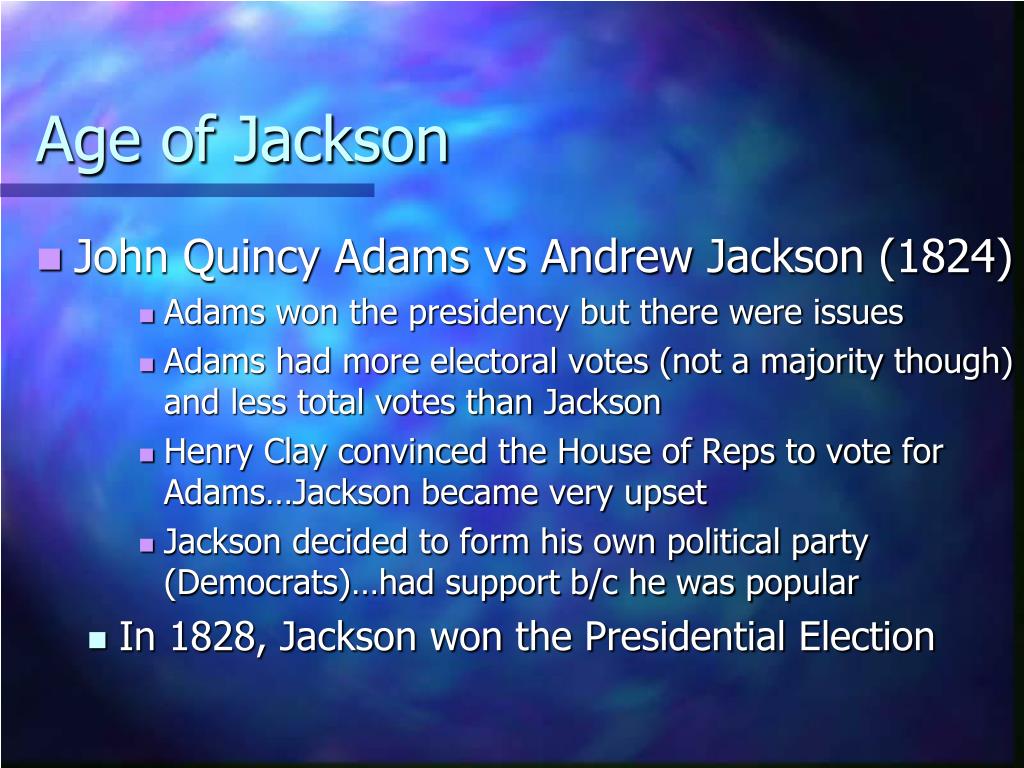 Age of Jackson

John Quincy Adams vs Andrew Jackson (1824)

Adams won the presidency but there were issues

Adams had more electoral votes (not a majority though) and less total votes than Jackson

Henry Clay convinced the House of Reps to vote for Adams…Jackson became very upset

Jackson decided to form his own political party (Democrats)…had support b/c he was popular

In 1828, Jackson won the Presidential Election